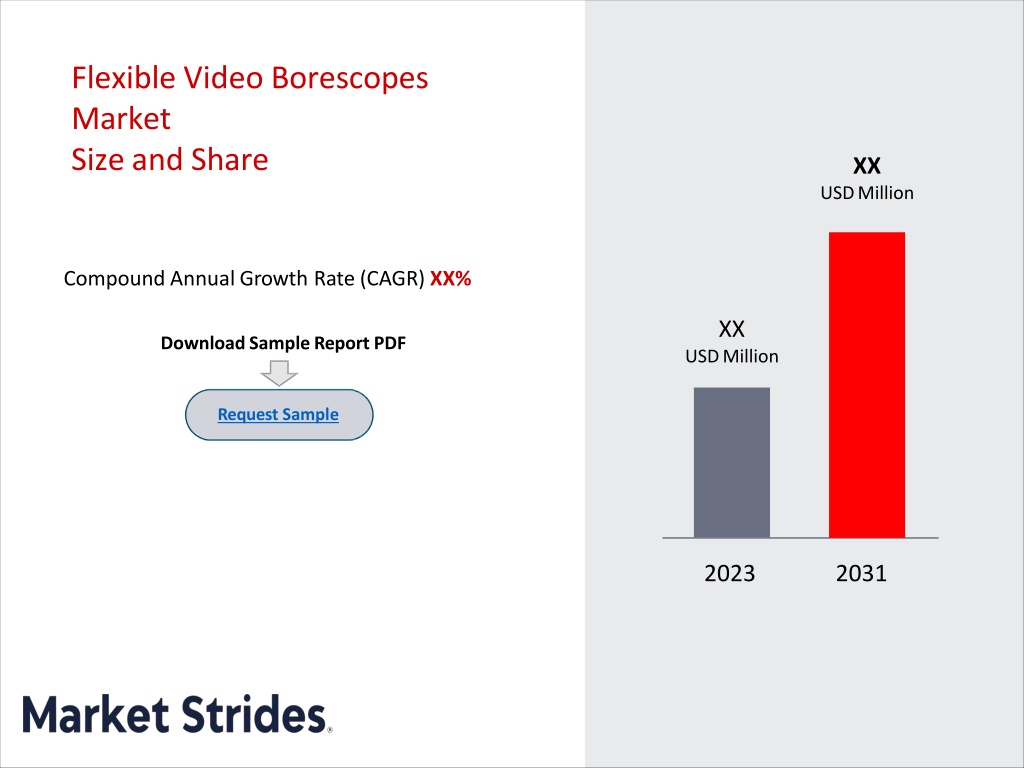 Flexible Video Borescopes Market
Size and Share

Compound Annual Growth Rate (CAGR) XX%

Download Sample Report PDF

Request Sample

XX
USD Million

XX
USD Million

2023
2031

Market Strides.